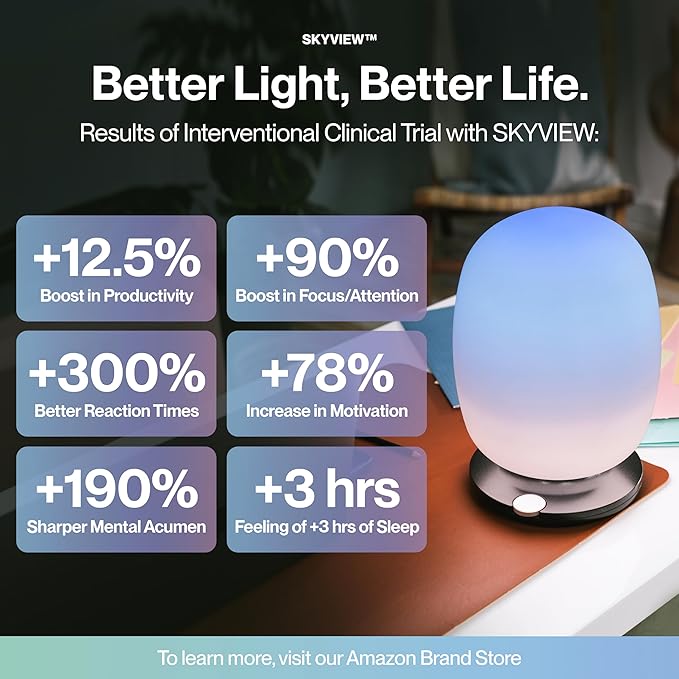 SKYVIEW™

Better Light, Better Life.

Results of Interventional Clinical Trial with SKYVIEW:

+12.5%
Boost in Productivity

+90%
Boost in Focus/Attention

+300%
Better Reaction Times

+78%
Increase in Motivation

+190%
Sharper Mental Acumen

+3 hrs
Feeling of +3 hrs of Sleep

To learn more, visit our Amazon Brand Store